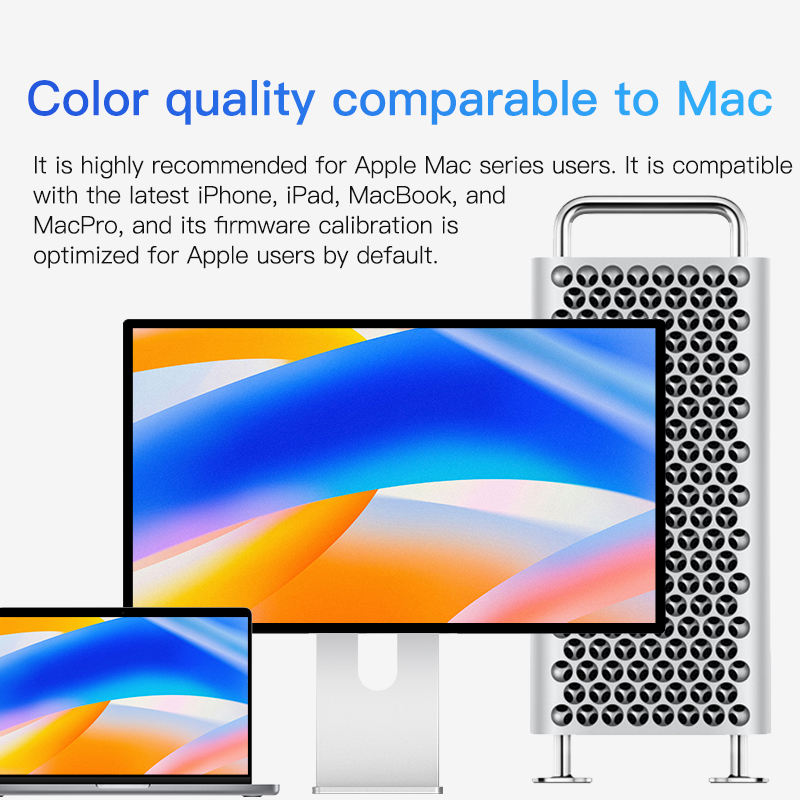 Color quality comparable to Mac

It is highly recommended for Apple Mac series users. It is compatible with the latest iPhone, iPad, MacBook, and MacPro, and its firmware calibration is optimized for Apple users by default.